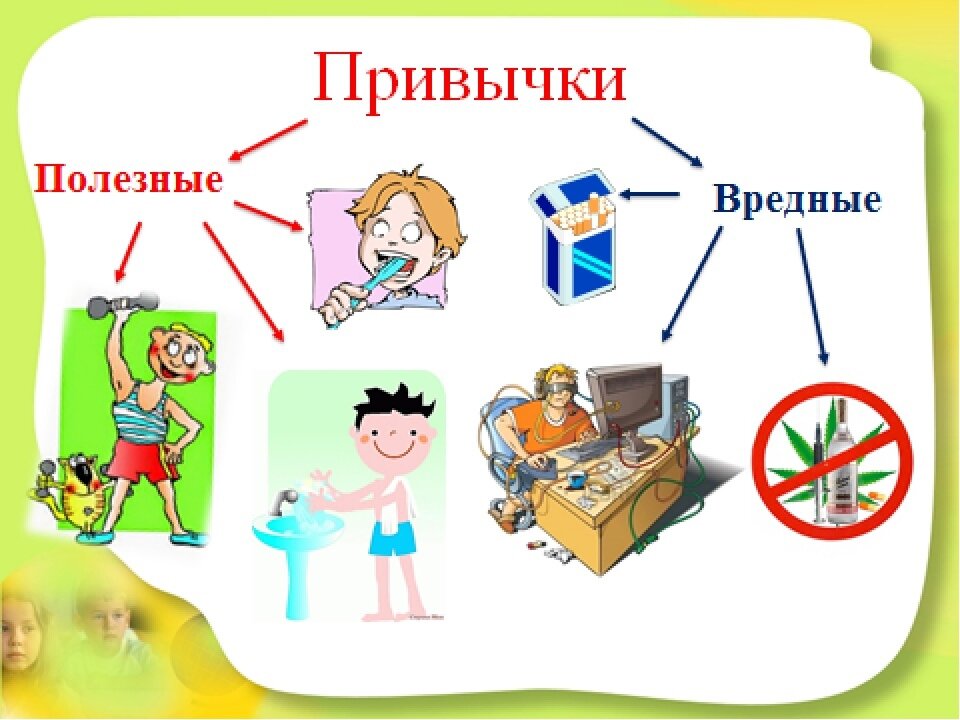 Привычки

Полезные

Вредные